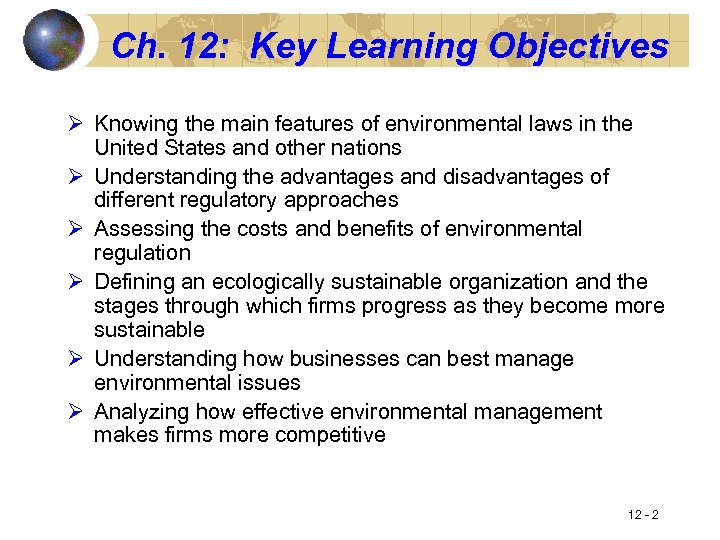 Ch. 12: Key Learning Objectives

➢ Knowing the main features of environmental laws in the United States and other nations

➢ Understanding the advantages and disadvantages of different regulatory approaches

➢ Assessing the costs and benefits of environmental regulation

➢ Defining an ecologically sustainable organization and the stages through which firms progress as they become more sustainable

➢ Understanding how businesses can best manage environmental issues

➢ Analyzing how effective environmental management makes firms more competitive

12 - 2